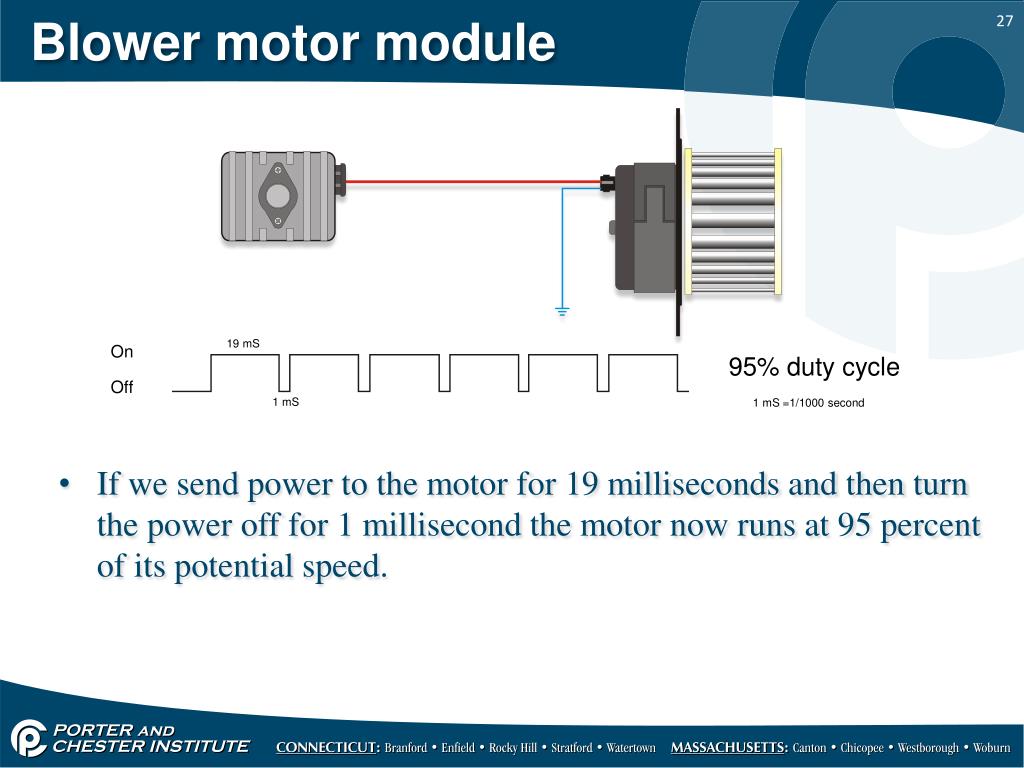 Blower motor module

27

On

Off

19 mS

1 mS

95% duty cycle

1 mS =1/1000 second

• If we send power to the motor for 19 milliseconds and then turn the power off for 1 millisecond the motor now runs at 95 percent of its potential speed.

PORTER AND CHESTER INSTITUTE

CONNECTICUT: Branford • Enfield • Rocky Hill • Stratford • Watertown MASSACHUSETTS: Canton • Chicopee • Westborough • Woburn